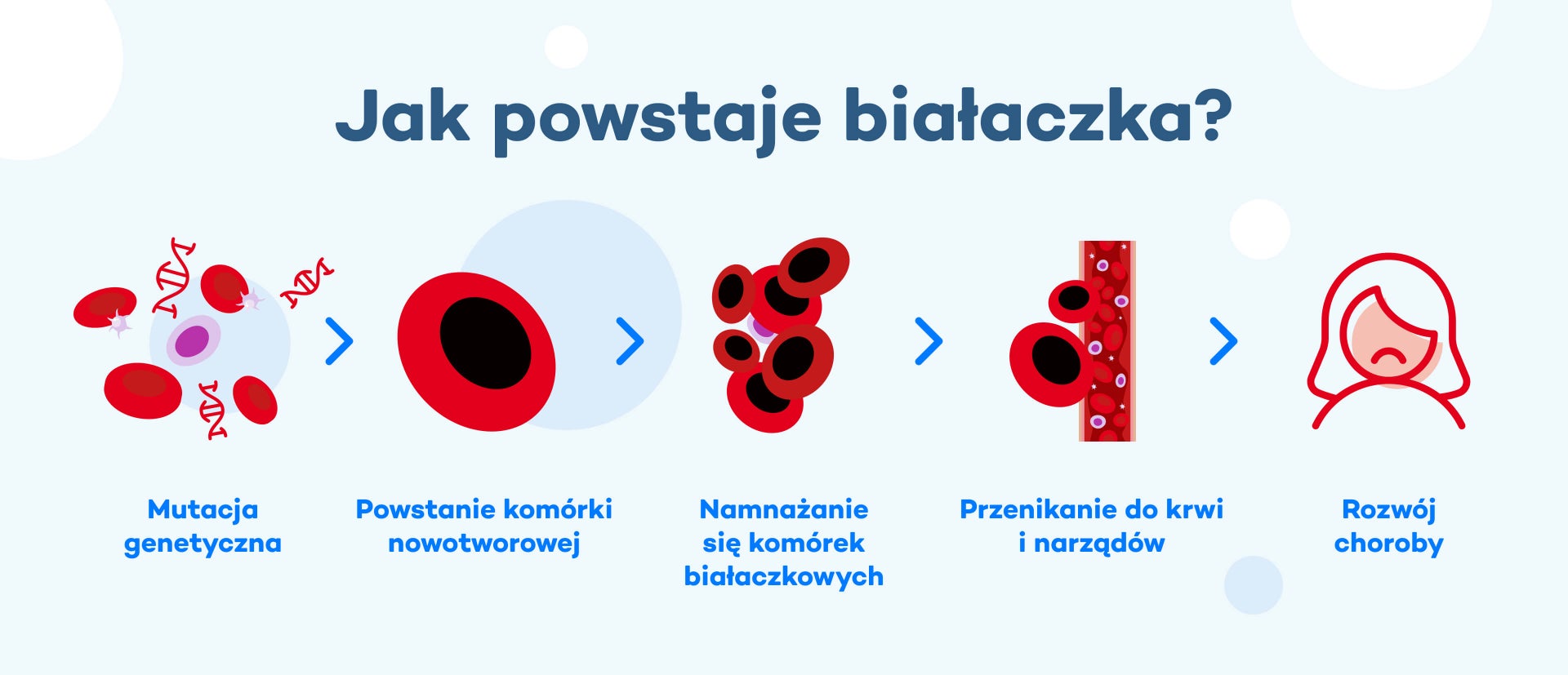 Jak powstaje białaczka?

Mutacja genetyczna

Powstanie komórki nowotworowej

Namnażanie się komórek białaczkowych

Przenikanie do krwi i narządów

Rozwój choroby